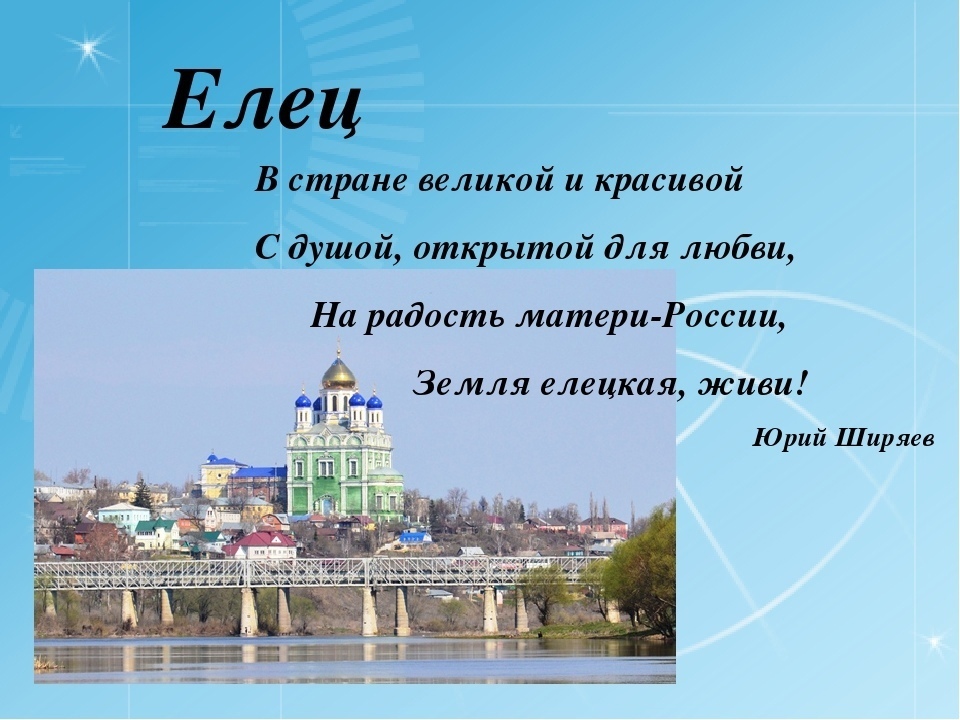 Елец

В стране великой и красивой
С душой, открытой для любви,
На радость матери-России,
Земля елецкая, живи!

Юрий Ширяев